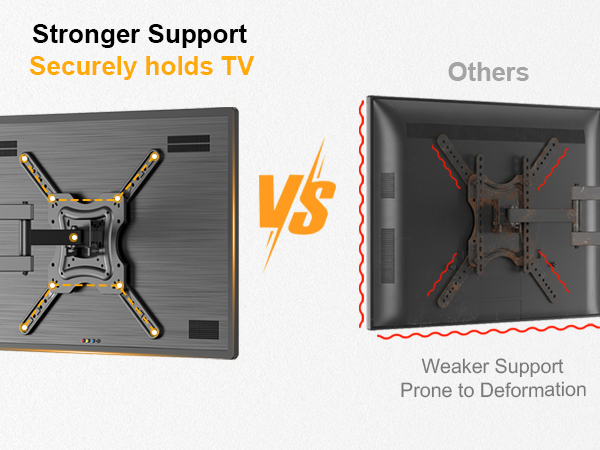 Stronger Support
Securely holds TV

VS

Others

Weaker Support
Prone to Deformation